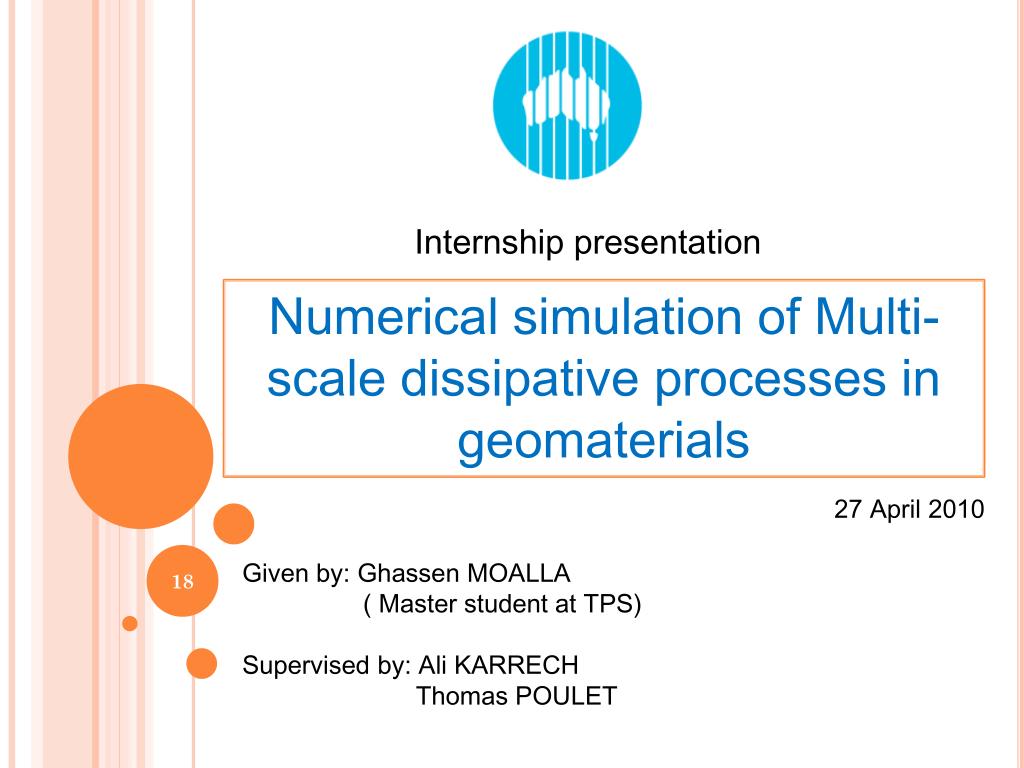 Internship presentation

Numerical simulation of Multi-scale dissipative processes in geomaterials

27 April 2010

18

Given by: Ghassen MOALLA
( Master student at TPS)

Supervised by: Ali KARRECH
Thomas POULET